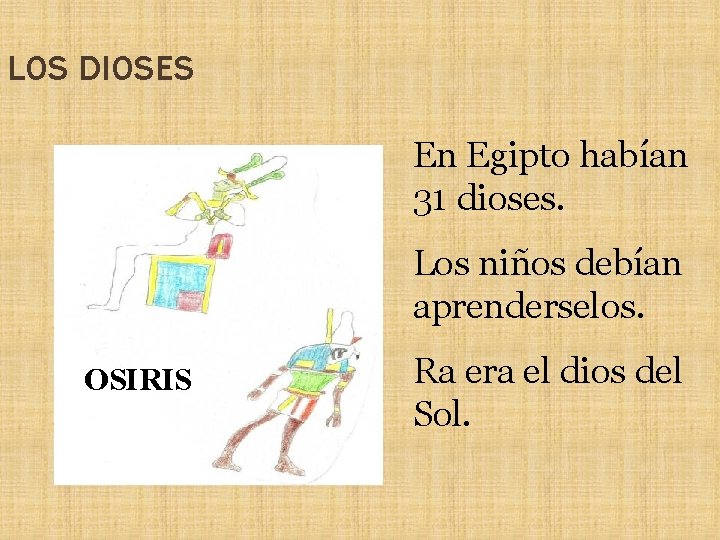 LOS DIOSES

OSIRIS

En Egipto habían 31 dioses.

Los niños debían aprenderselos.

Ra era el dios del Sol.